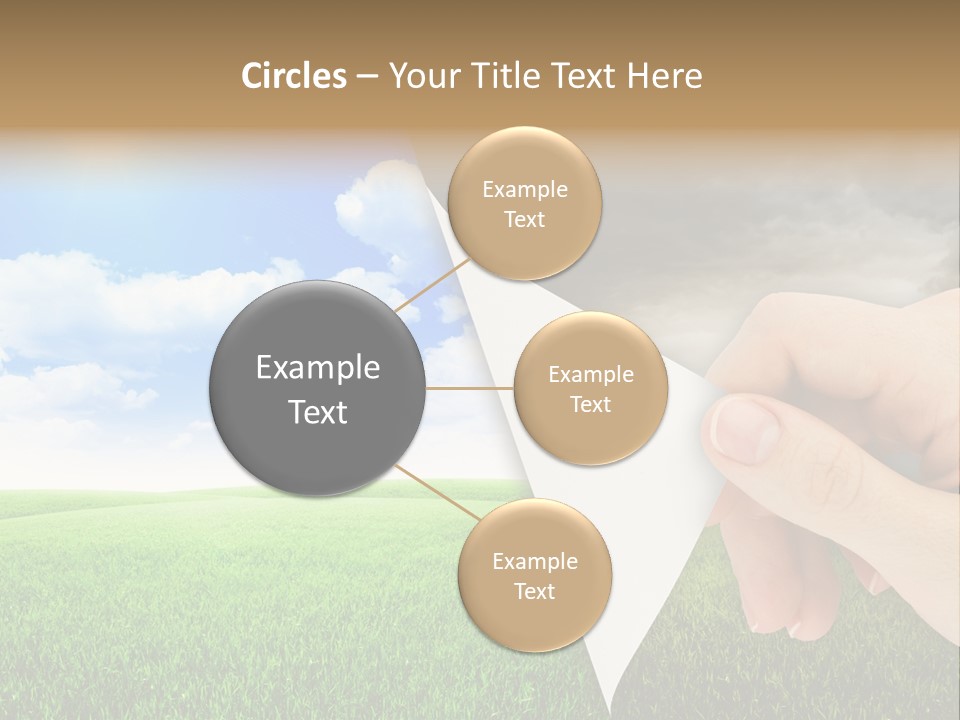 Circles – Your Title Text Here

Example Text

Example Text

Example Text

Example Text